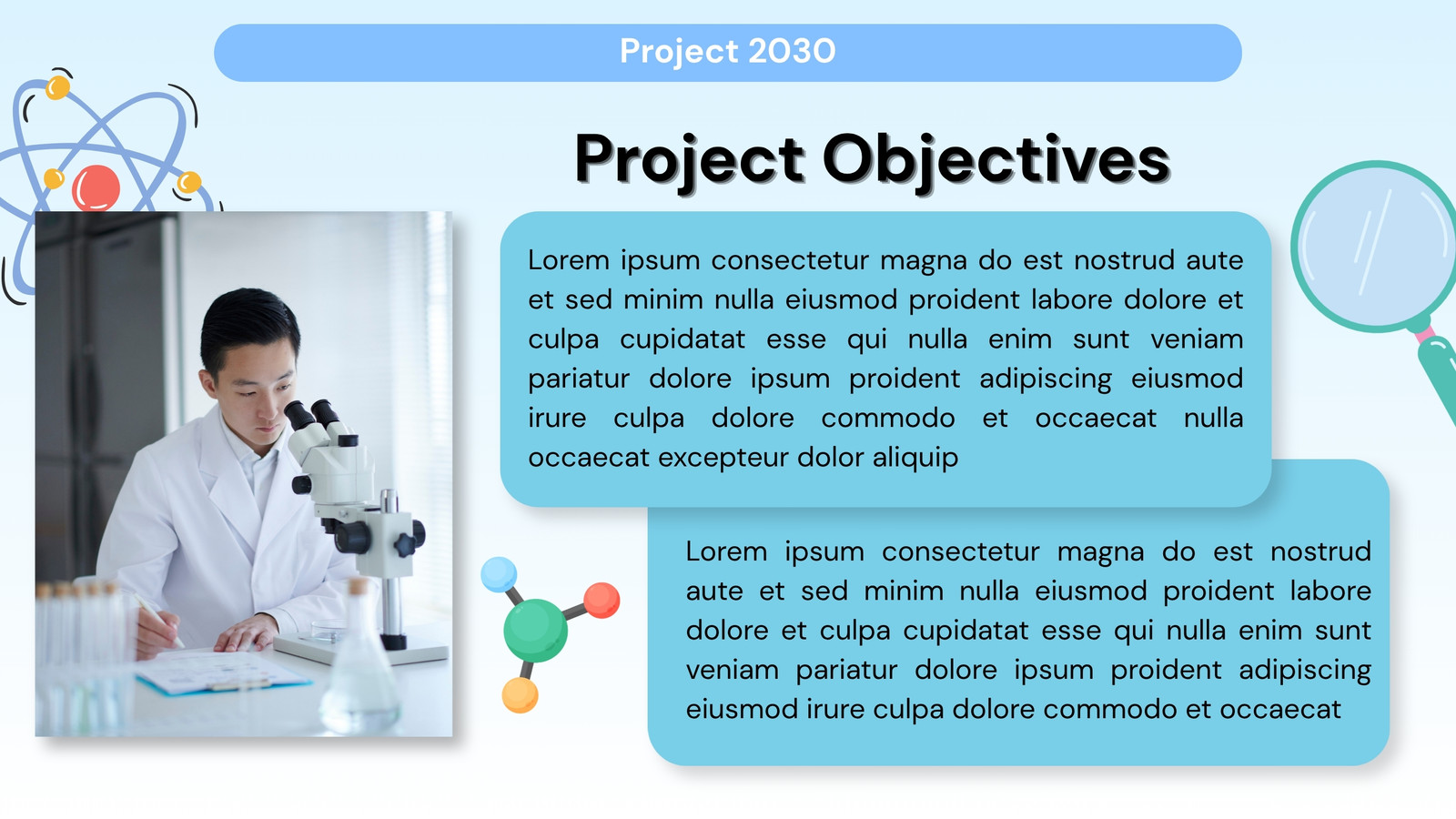 Project 2030

Project Objectives

Lorem ipsum consectetur magna do est nostrud aute et sed minim nulla eiusmod proident labore dolore et culpa cupidatat esse qui nulla enim sunt veniam pariatur dolore ipsum proident adipiscing eiusmod irure culpa dolore commodo et occaecat nulla occaecat excepteur dolor aliquip

Lorem ipsum consectetur magna do est nostrud aute et sed minim nulla eiusmod proident labore dolore et culpa cupidatat esse qui nulla enim sunt veniam pariatur dolore ipsum proident adipiscing eiusmod irure culpa dolore commodo et occaecat